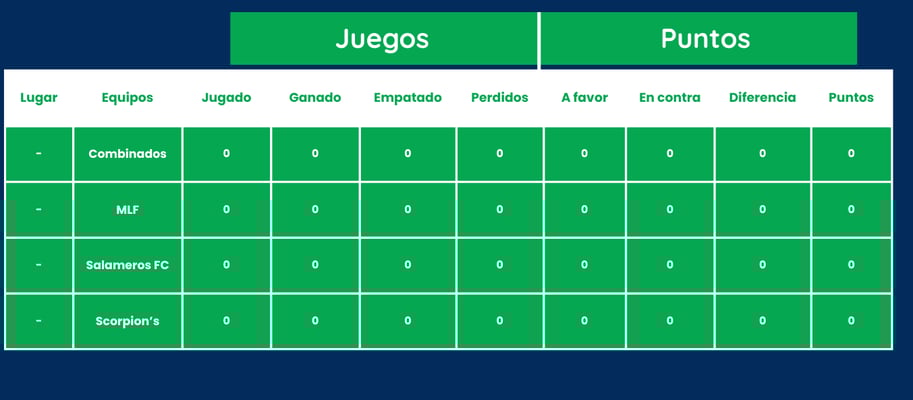 | | | Juegos | | | | Puntos | | | |
|---|---|---|---|---|---|---|---|---|---|
| Lugar | Equipos | Jugado | Ganado | Empatado | Perdidos | A favor | En contra | Diferencia | Puntos |
| - | Combinados | 0 | 0 | 0 | 0 | 0 | 0 | 0 | 0 |
| - | MLF | 0 | 0 | 0 | 0 | 0 | 0 | 0 | 0 |
| - | Salameros FC | 0 | 0 | 0 | 0 | 0 | 0 | 0 | 0 |
| - | Scorpion's | 0 | 0 | 0 | 0 | 0 | 0 | 0 | 0 |